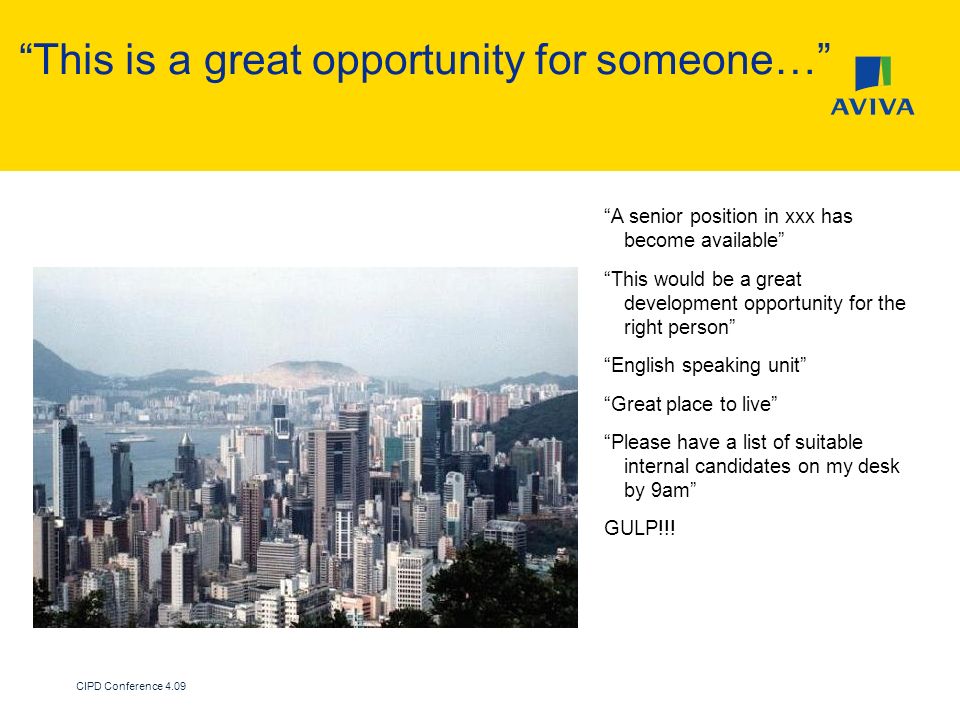 “This is a great opportunity for someone…”

AVIVA

“A senior position in xxx has become available”

“This would be a great development opportunity for the right person”

“English speaking unit”

“Great place to live”

“Please have a list of suitable internal candidates on my desk by 9am”

GULP!!!

CIPD Conference 4.09